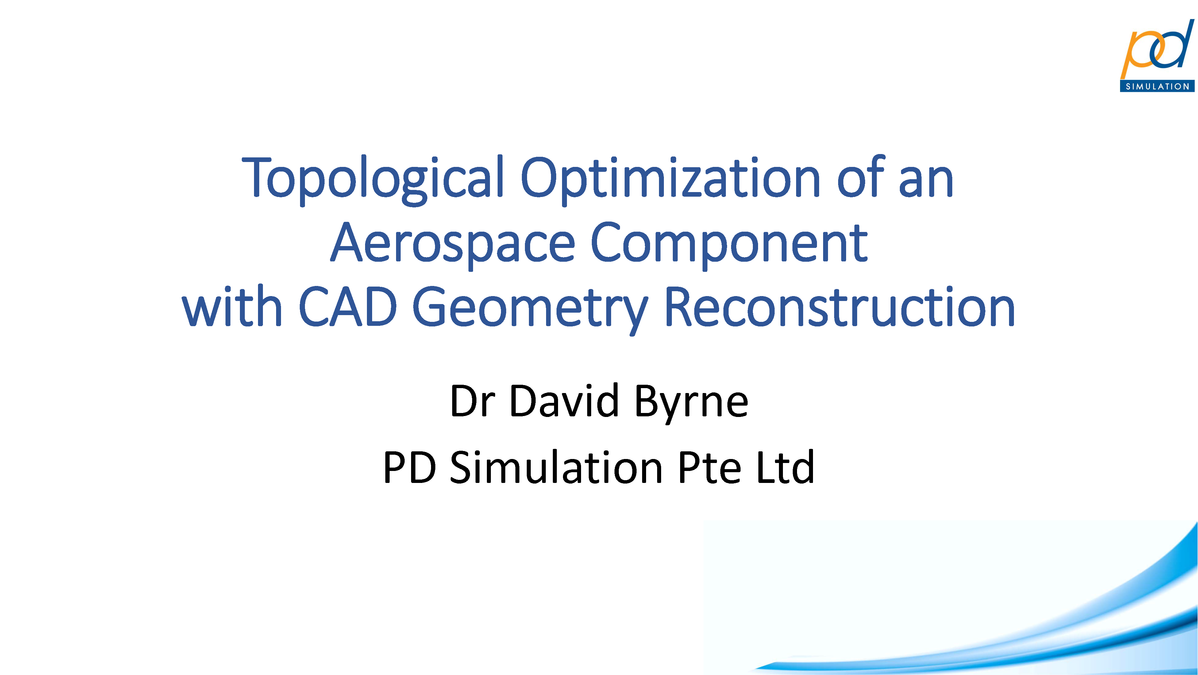 pd
SIMULATION

Topological Optimization of an Aerospace Component with CAD Geometry Reconstruction

Dr David Byrne
PD Simulation Pte Ltd